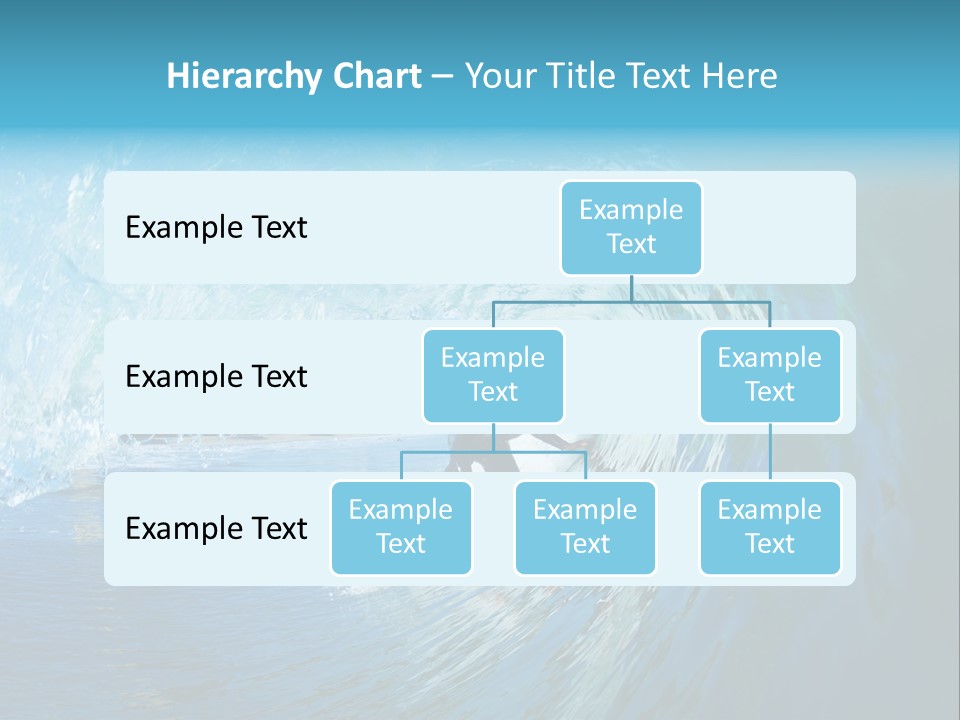 Hierarchy Chart – Your Title Text Here

Example Text

Example Text

Example Text

Example Text

Example Text

Example Text

Example Text

Example Text

Example Text